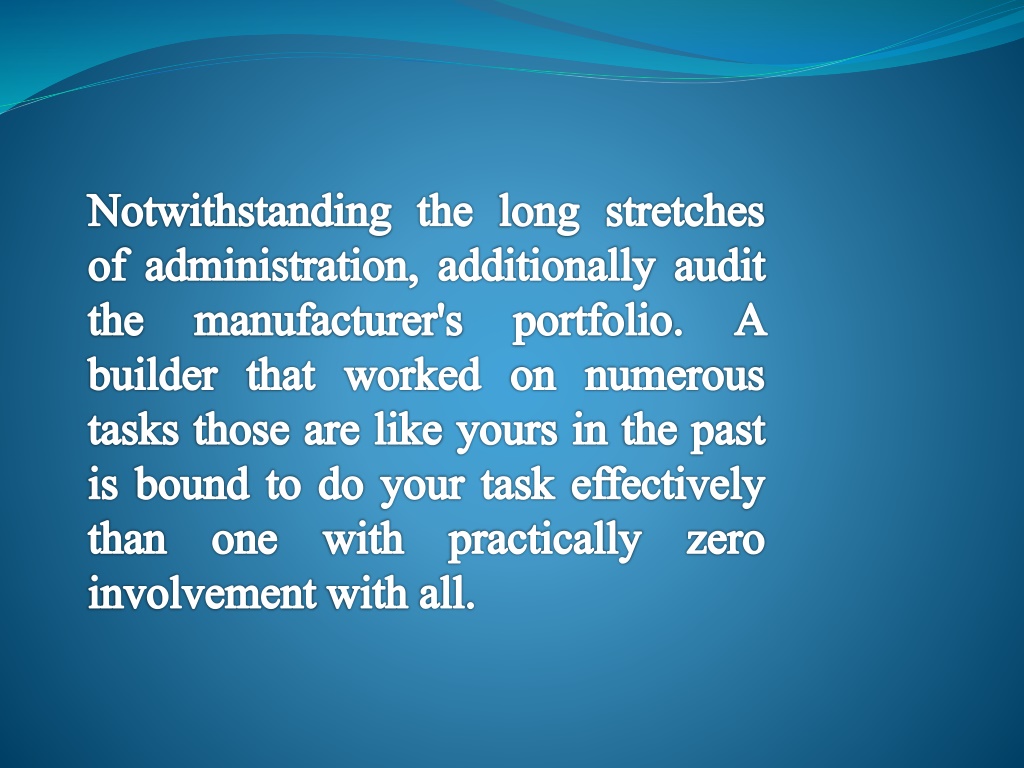 Notwithstanding the long stretches of administration, additionally audit the manufacturer's portfolio. A builder that worked on numerous tasks those are like yours in the past is bound to do your task effectively than one with practically zero involvement with all.